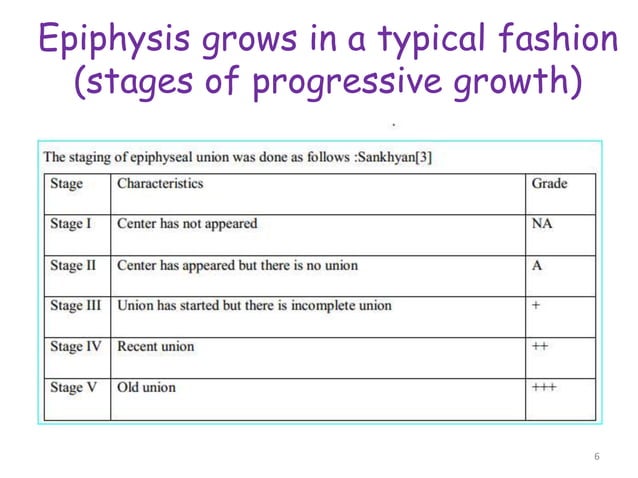 Epiphysis grows in a typical fashion (stages of progressive growth)

The staging of epiphyseal union was done as follows :Sankhyan[3]

| Stage | Characteristics | Grade |
|---|---|---|
| Stage I | Center has not appeared | NA |
| Stage II | Center has appeared but there is no union | A |
| Stage III | Union has started but there is incomplete union | + |
| Stage IV | Recent union | ++ |
| Stage V | Old union | +++ |

6